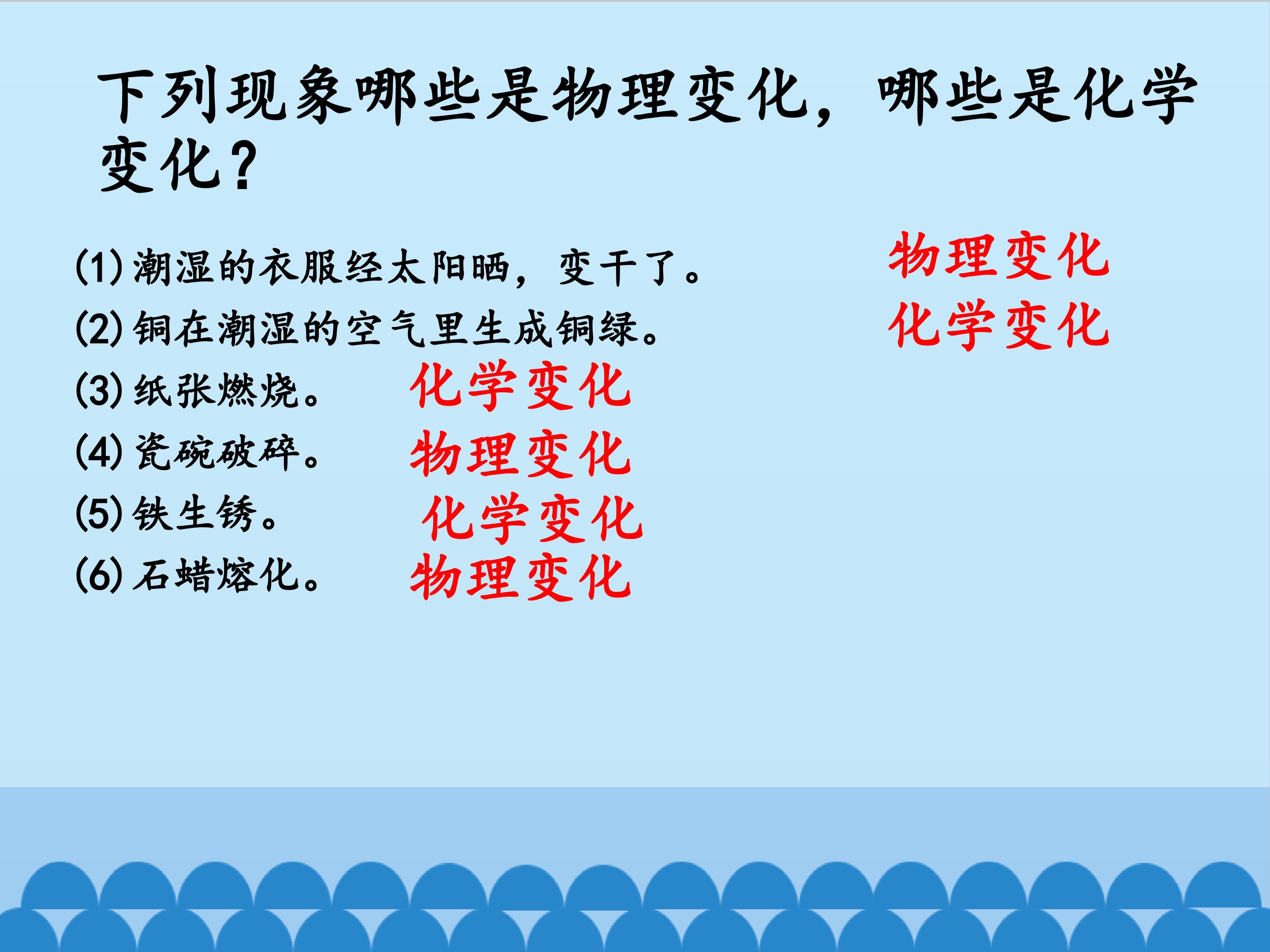 下列现象哪些是物理变化，哪些是化学变化？

(1)潮湿的衣服经太阳晒，变干了。 物理变化
(2)铜在潮湿的空气里生成铜绿。 化学变化
(3)纸张燃烧。 化学变化
(4)瓷碗破碎。 物理变化
(5)铁生锈。 化学变化
(6)石蜡熔化。 物理变化